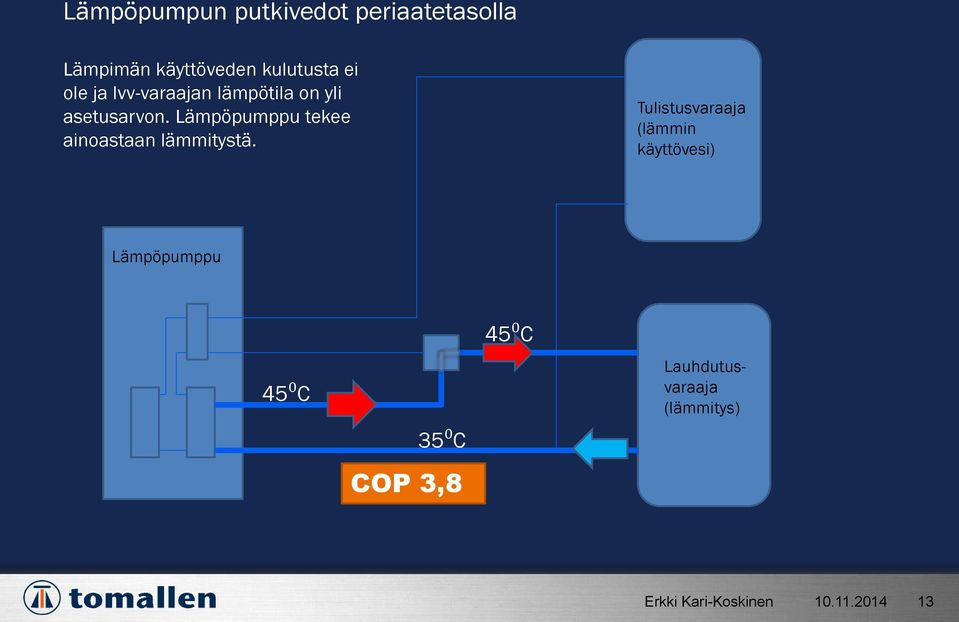 Lämpöpumpun putkivedot periaatetasolla

Lämpimän käyttöveden kulutusta ei ole ja lvv-varaajan lämpötila on yli asetusarvon. Lämpöpumppu tekee ainoastaan lämmitystä.

Tulistusvaraaja (lämmin käyttövesi)

Lämpöpumppu

$45^0$C

$45^0$C

Lauhdutus-varaaja (lämmitys)

$35^0$C

COP 3,8

tomallen

Erkki Kari-Koskinen 10.11.2014 13